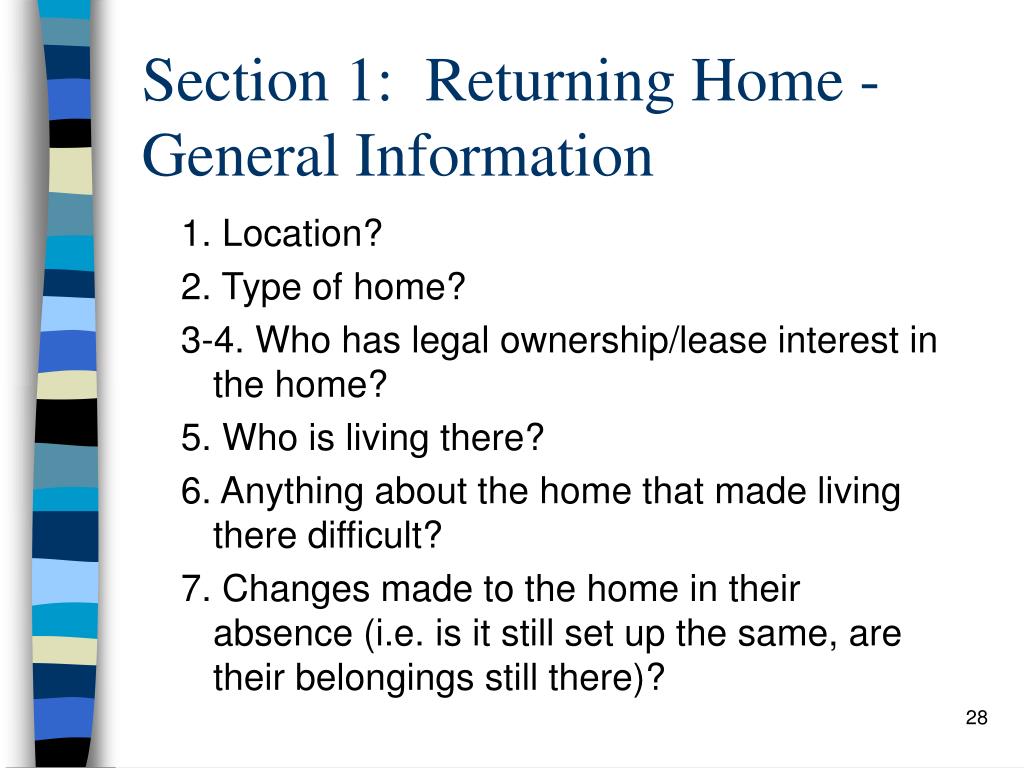 Section 1: Returning Home - General Information

1. Location?

2. Type of home?

3-4. Who has legal ownership/lease interest in the home?

5. Who is living there?

6. Anything about the home that made living there difficult?

7. Changes made to the home in their absence (i.e. is it still set up the same, are their belongings still there)?

28